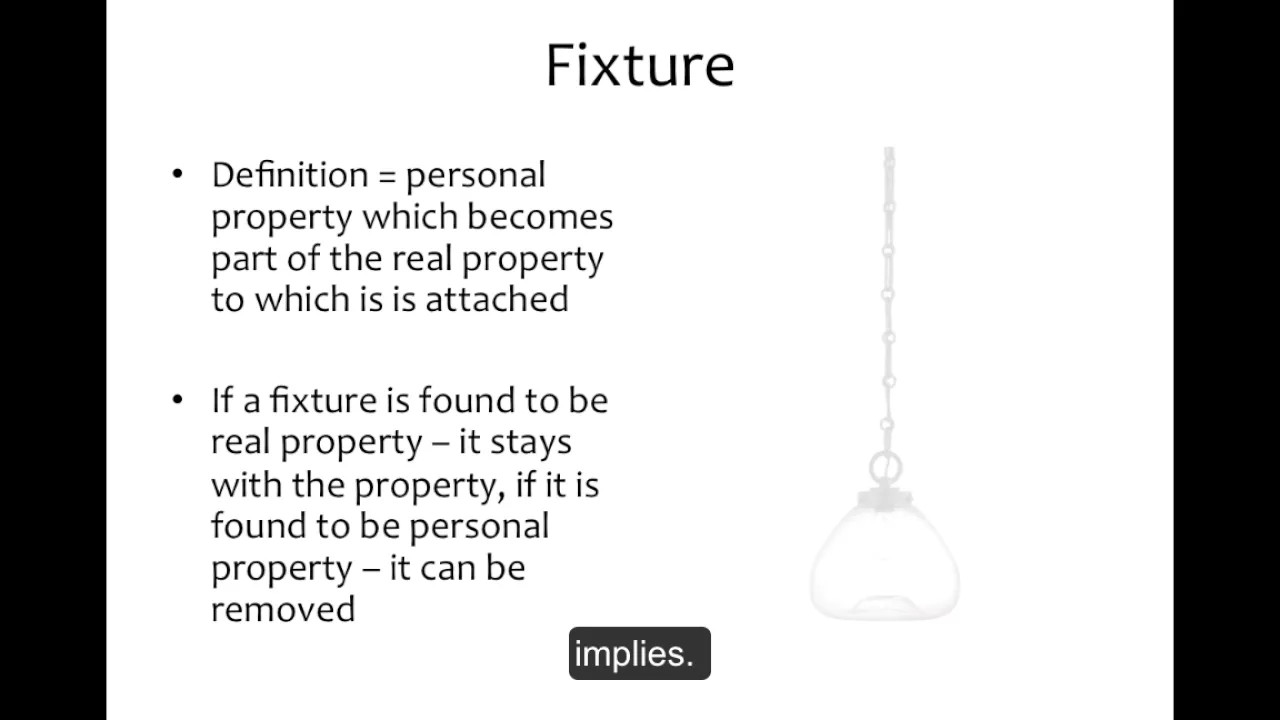 Fixture

• Definition = personal property which becomes part of the real property to which is is attached

• If a fixture is found to be real property – it stays with the property, if it is found to be personal property – it can be removed

implies.